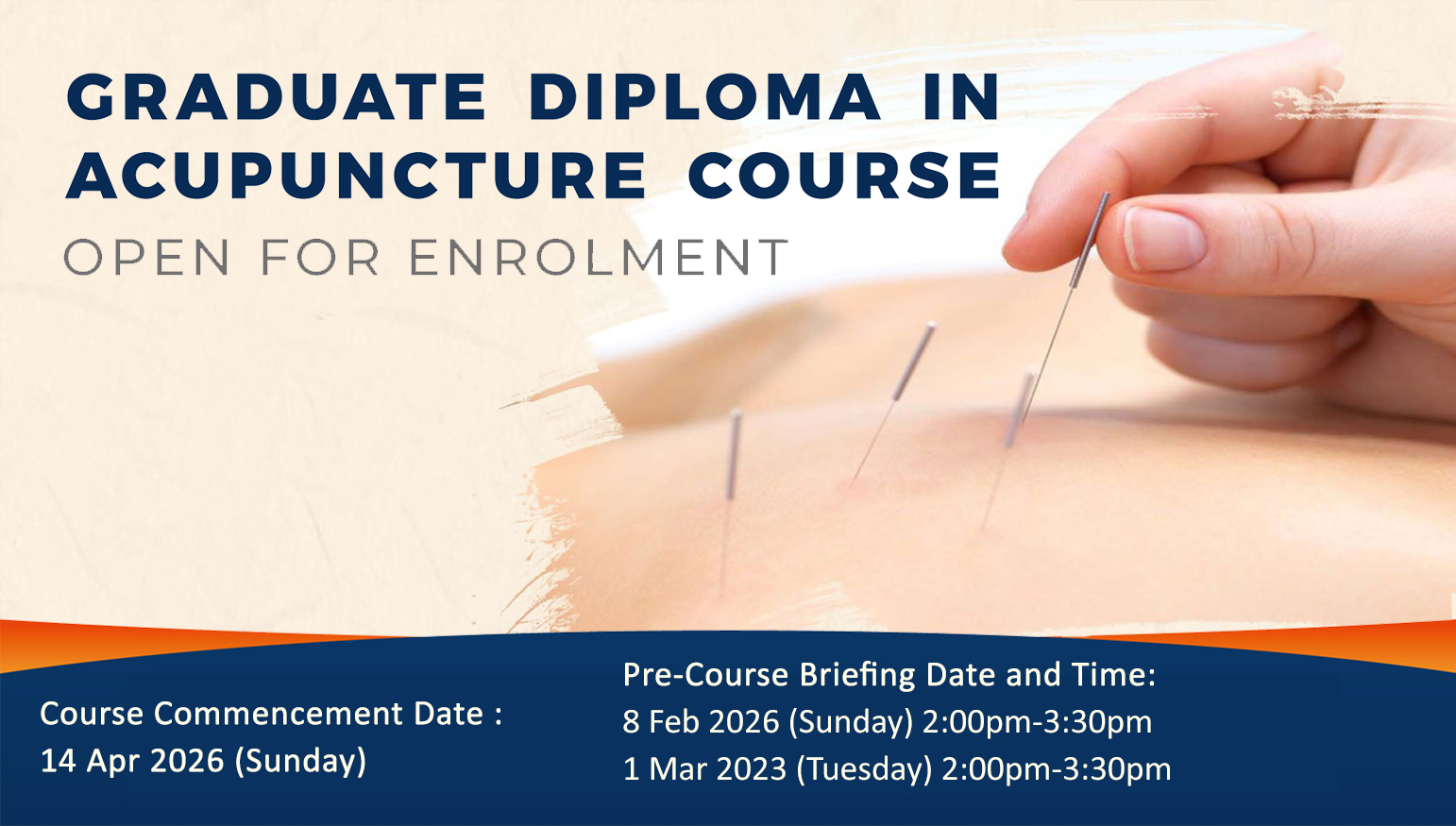 GRADUATE DIPLOMA IN ACUPUNCTURE COURSE

OPEN FOR ENROLMENT

Course Commencement Date :
14 Apr 2026 (Sunday)

Pre-Course Briefing Date and Time:
8 Feb 2026 (Sunday) 2:00pm-3:30pm
1 Mar 2023 (Tuesday) 2:00pm-3:30pm